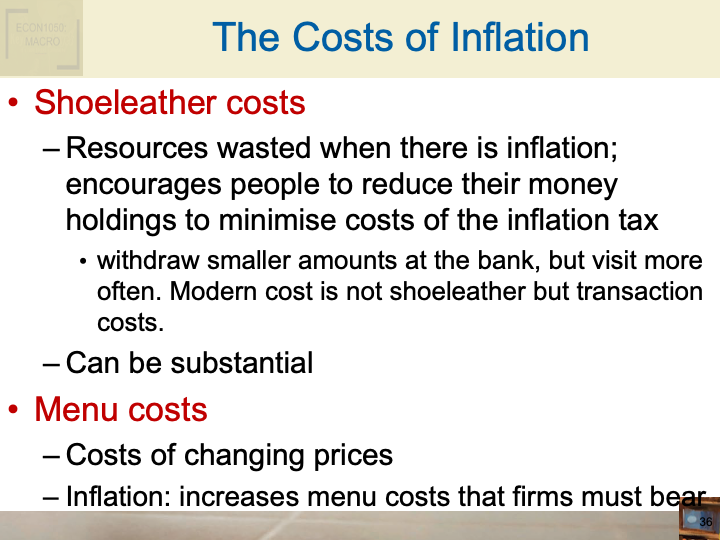 ECON1050: MACRO

The Costs of Inflation

• Shoeleather costs

– Resources wasted when there is inflation; encourages people to reduce their money holdings to minimise costs of the inflation tax

• withdraw smaller amounts at the bank, but visit more often. Modern cost is not shoeleather but transaction costs.

– Can be substantial

• Menu costs

– Costs of changing prices

– Inflation: increases menu costs that firms must bear

36